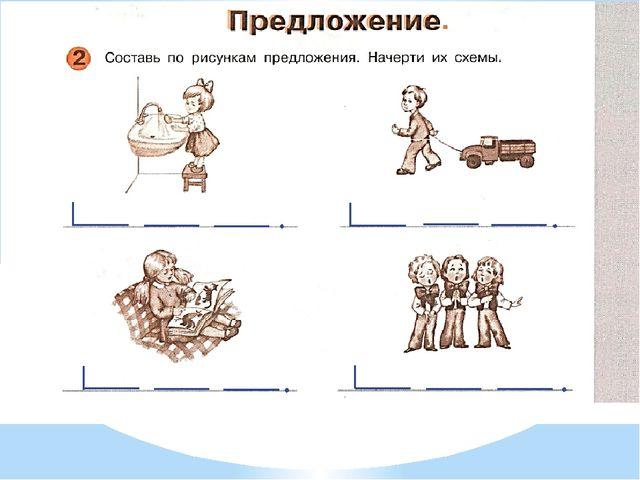 Предложение.

2 Составь по рисункам предложения. Начерти их схемы.